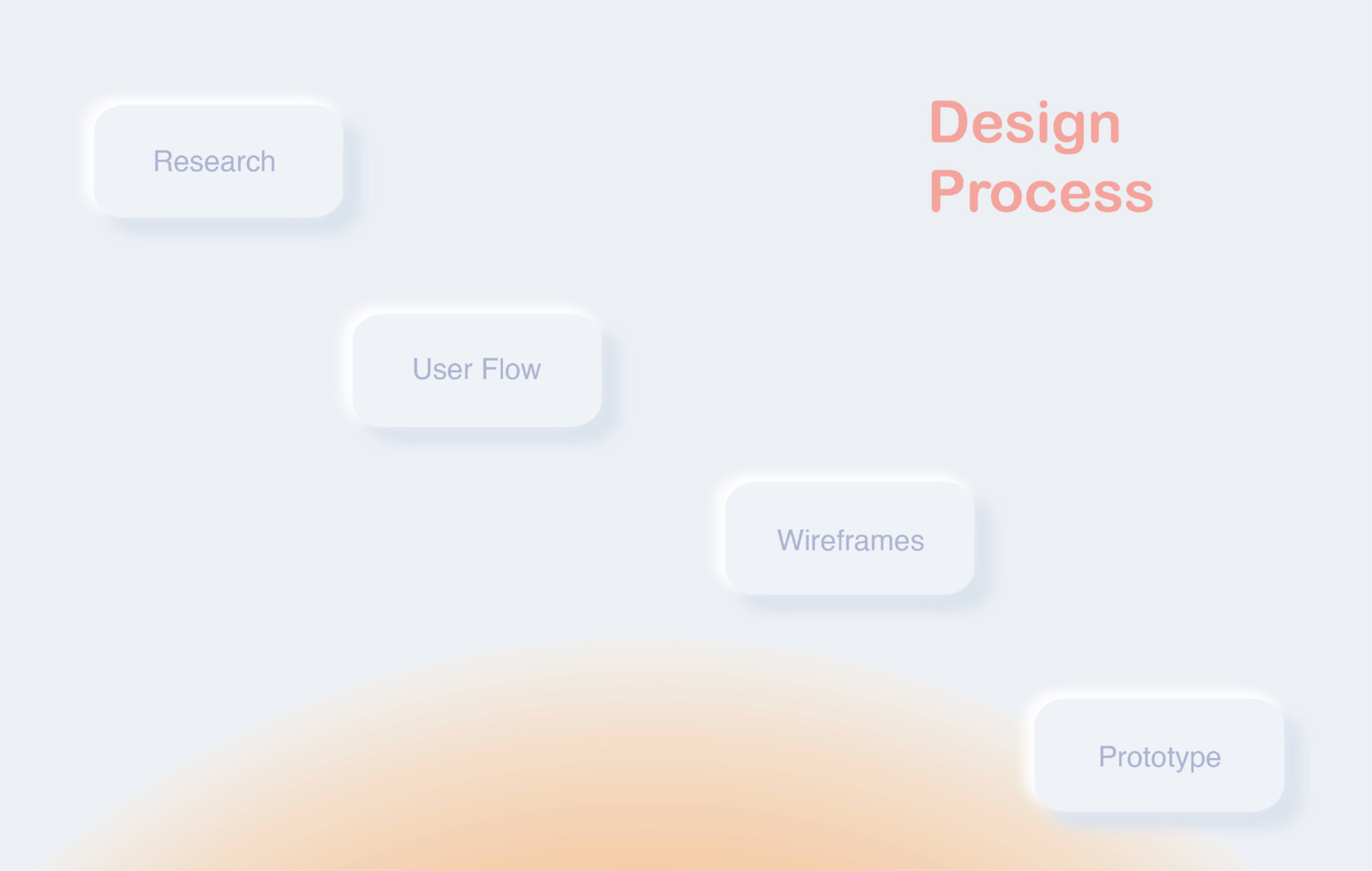 Design Process

Research

User Flow

Wireframes

Prototype